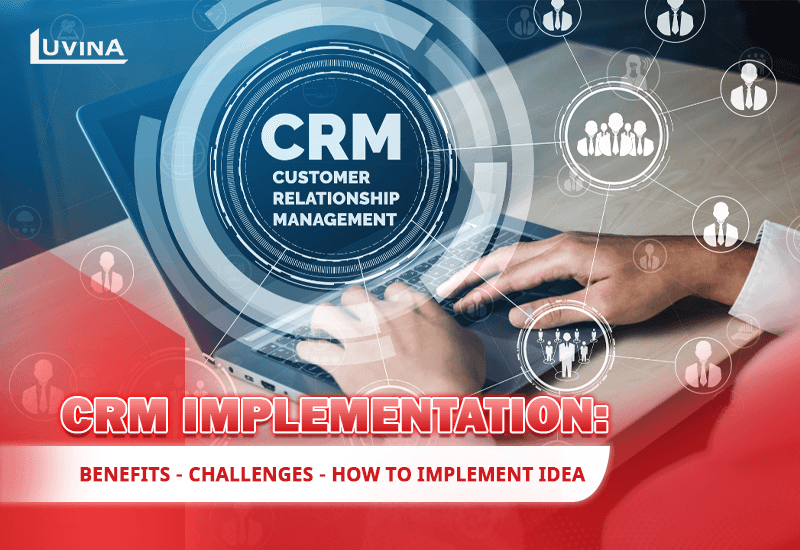 LUVINA

CRM
CUSTOMER
RELATIONSHIP
MANAGEMENT

CRM IMPLEMENTATION:

BENEFITS - CHALLENGES - HOW TO IMPLEMENT IDEA